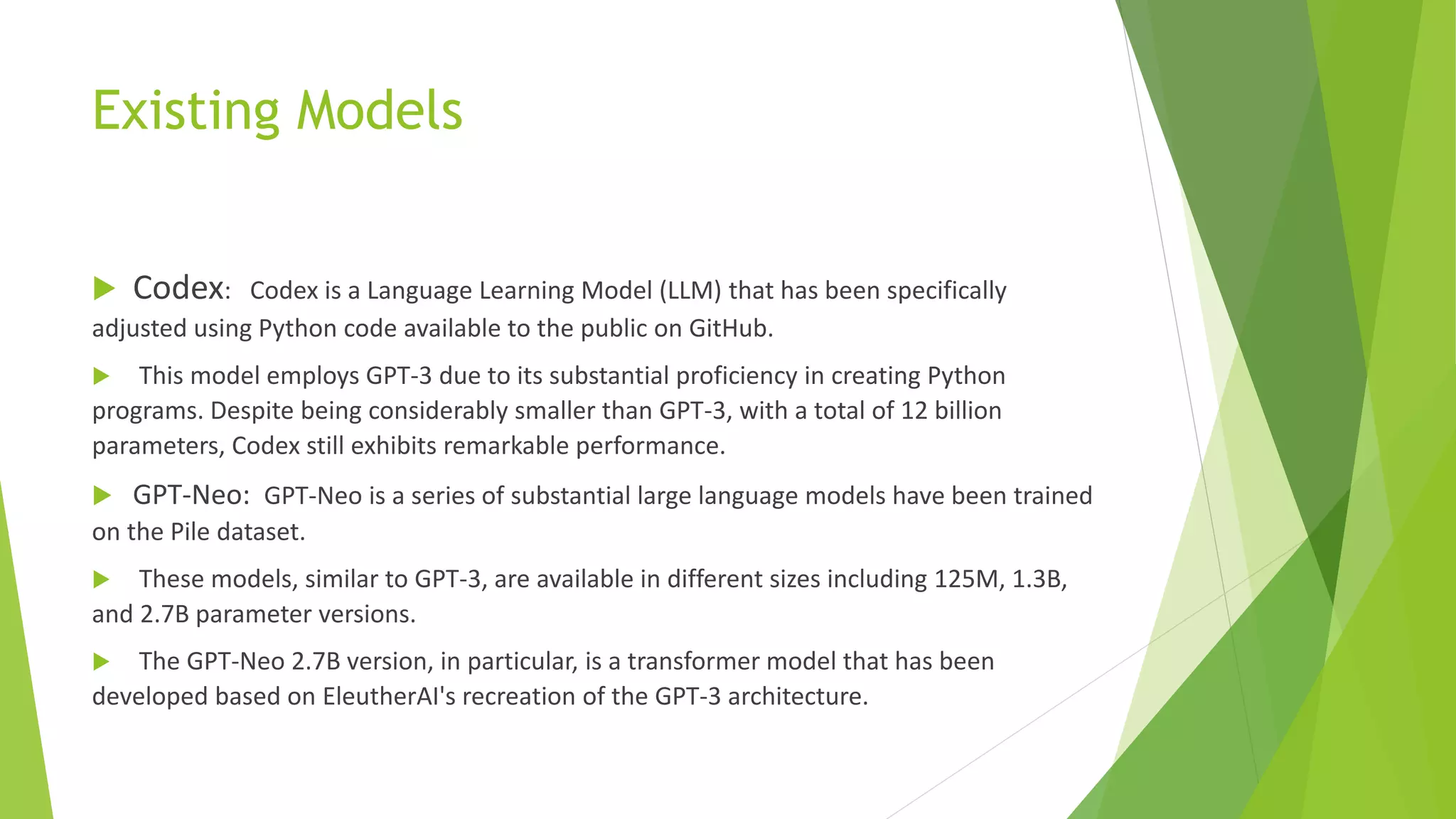 Existing Models

Codex: Codex is a Language Learning Model (LLM) that has been specifically adjusted using Python code available to the public on GitHub.

This model employs GPT-3 due to its substantial proficiency in creating Python programs. Despite being considerably smaller than GPT-3, with a total of 12 billion parameters, Codex still exhibits remarkable performance.

GPT-Neo: GPT-Neo is a series of substantial large language models have been trained on the Pile dataset.

These models, similar to GPT-3, are available in different sizes including 125M, 1.3B, and 2.7B parameter versions.

The GPT-Neo 2.7B version, in particular, is a transformer model that has been developed based on EleutherAI's recreation of the GPT-3 architecture.